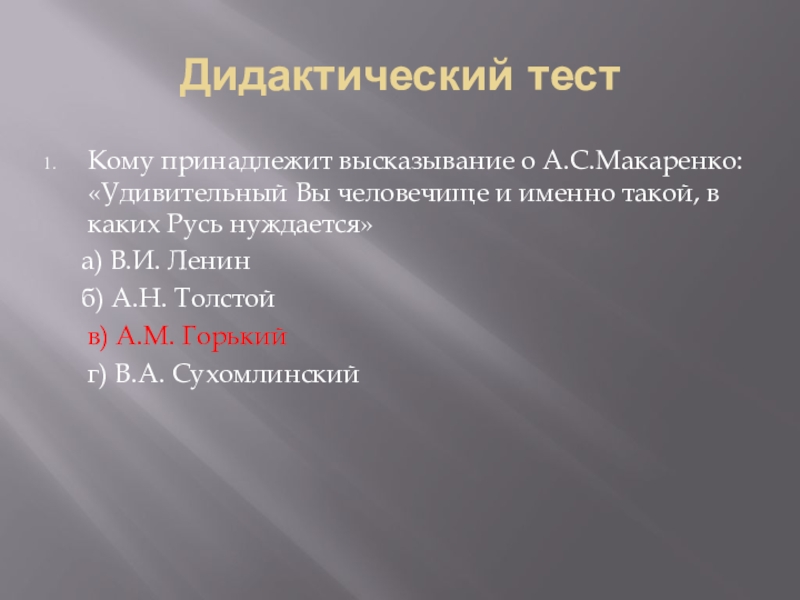 Дидактический тест

1. Кому принадлежит высказывание о А.С.Макаренко: «Удивительный Вы человечище и именно такой, в каких Русь нуждается»

а) В.И. Ленин

б) А.Н. Толстой

в) А.М. Горький

г) В.А. Сухомлинский